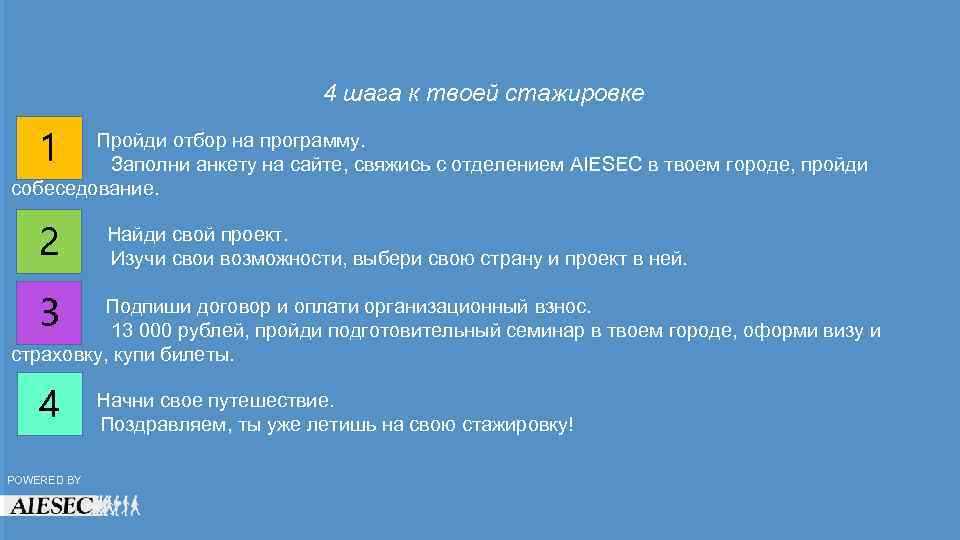 4 шага к твоей стажировке

1

Пройди отбор на программу.
Заполни анкету на сайте, свяжись с отделением AIESEC в твоем городе, пройди собеседование.

2

Найди свой проект.
Изучи свои возможности, выбери свою страну и проект в ней.

3

Подпиши договор и оплати организационный взнос.
13 000 рублей, пройди подготовительный семинар в твоем городе, оформи визу и страховку, купи билеты.

4

Начни свое путешествие.
Поздравляем, ты уже летишь на свою стажировку!

POWERED BY
AIESEC